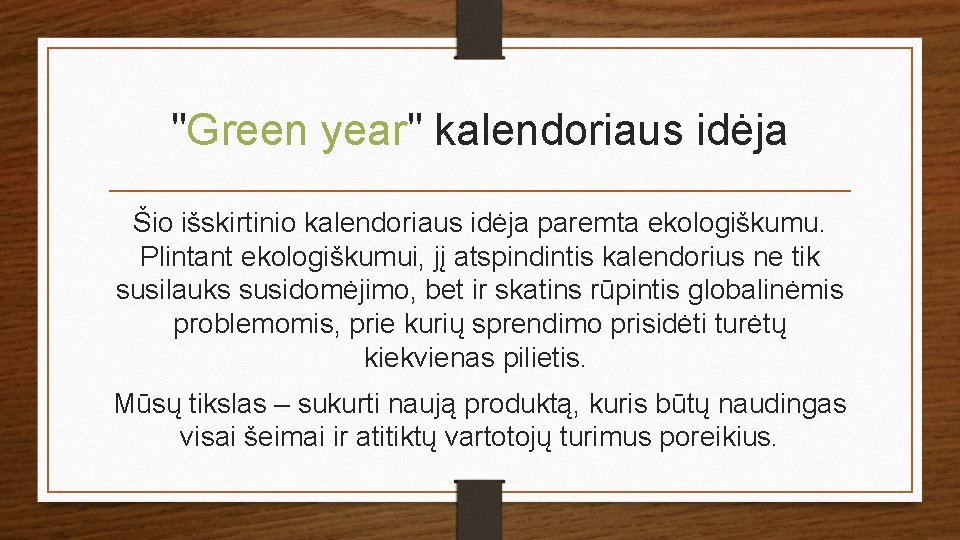 "Green year" kalendoriaus idėja

Šio išskirtinio kalendoriaus idėja paremta ekologiškumu. Plintant ekologiškumui, jį atspindintis kalendorius ne tik susilauks susidomėjimo, bet ir skatins rūpintis globalinėmis problemomis, prie kurių sprendimo prisidėti turėtų kiekvienas pilietis.

Mūsų tikslas – sukurti naują produktą, kuris būtų naudingas visai šeimai ir atitiktų vartotojų turimus poreikius.